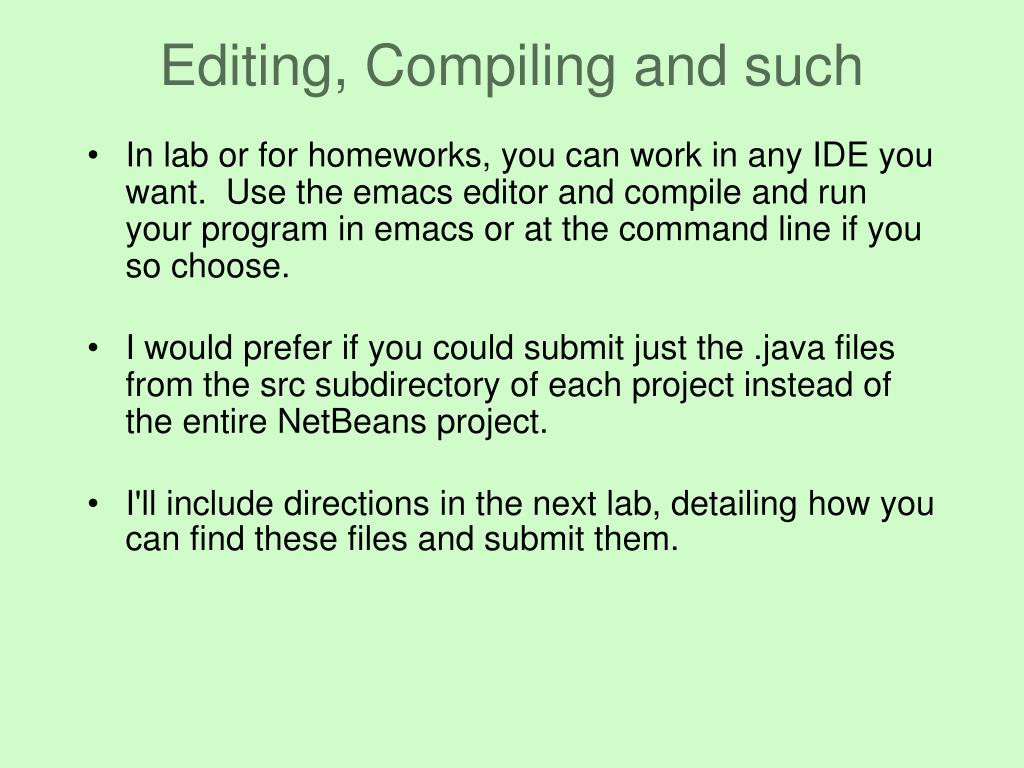 Editing, Compiling and such

• In lab or for homeworks, you can work in any IDE you want. Use the emacs editor and compile and run your program in emacs or at the command line if you so choose.

• I would prefer if you could submit just the .java files from the src subdirectory of each project instead of the entire NetBeans project.

• I'll include directions in the next lab, detailing how you can find these files and submit them.